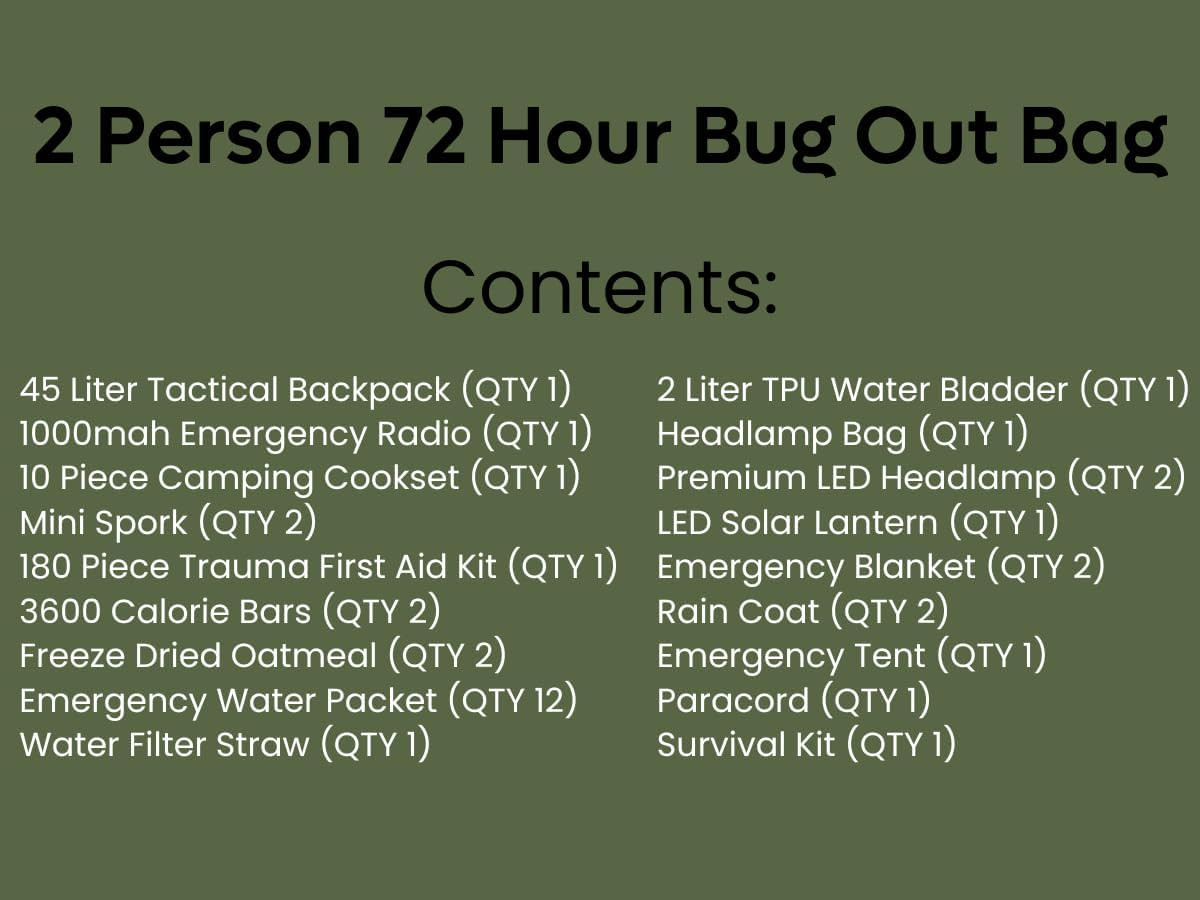 2 Person 72 Hour Bug Out Bag

Contents:

45 Liter Tactical Backpack (QTY 1)
1000mah Emergency Radio (QTY 1)
10 Piece Camping Cookset (QTY 1)
Mini Spork (QTY 2)
180 Piece Trauma First Aid Kit (QTY 1)
3600 Calorie Bars (QTY 2)
Freeze Dried Oatmeal (QTY 2)
Emergency Water Packet (QTY 12)
Water Filter Straw (QTY 1)

2 Liter TPU Water Bladder (QTY 1)
Headlamp Bag (QTY 1)
Premium LED Headlamp (QTY 2)
LED Solar Lantern (QTY 1)
Emergency Blanket (QTY 2)
Rain Coat (QTY 2)
Emergency Tent (QTY 1)
Paracord (QTY 1)
Survival Kit (QTY 1)